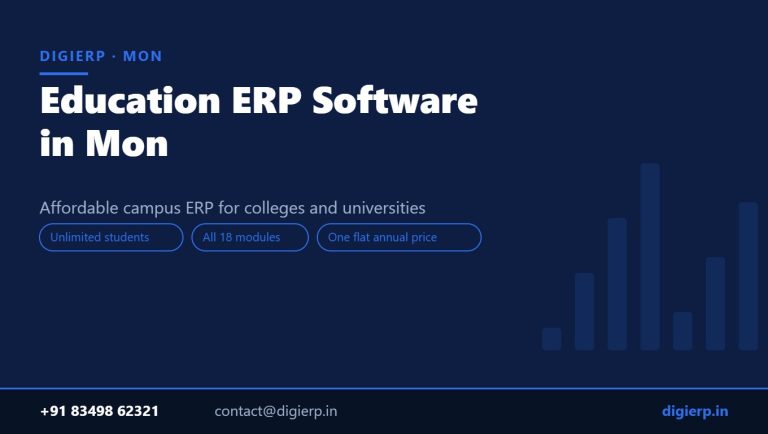 DIGIERP · MON

Education ERP Software in Mon

Affordable campus ERP for colleges and universities

Unlimited students

All 18 modules

One flat annual price

+91 83498 62321

contact@digierp.in

digierp.in